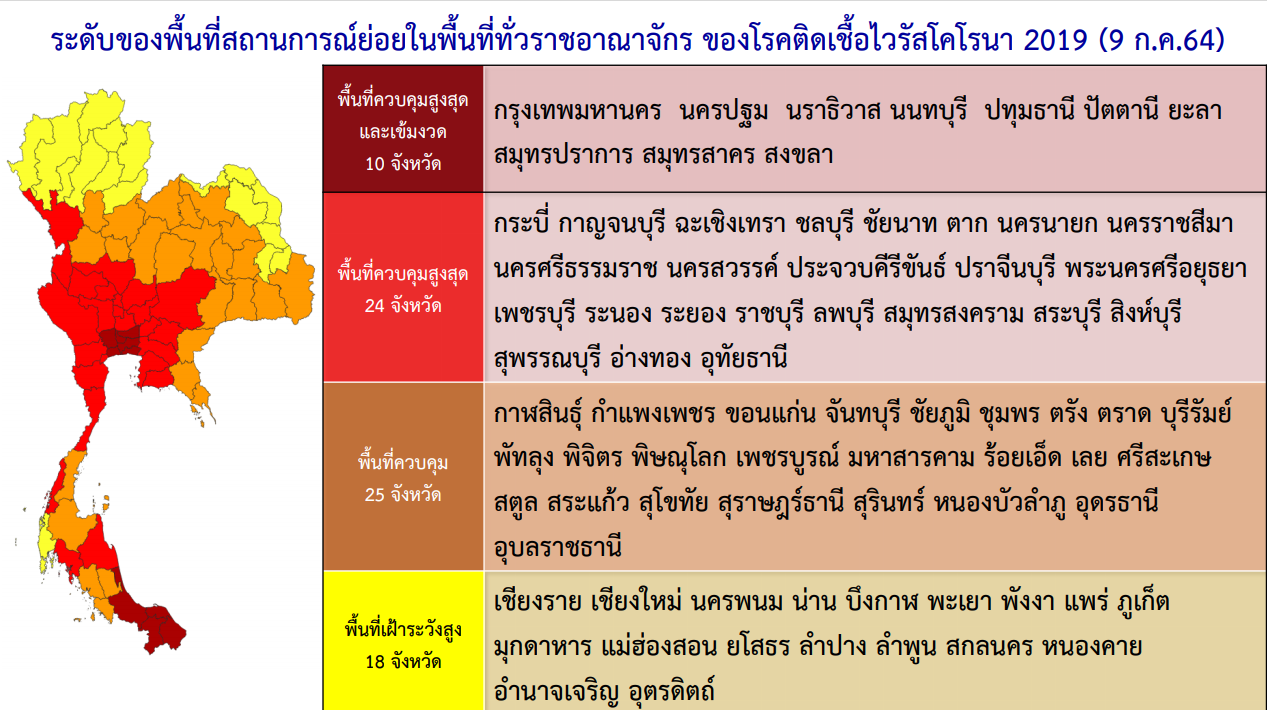 ระดับของพื้นที่สถานการณ์ย่อยในพื้นที่ทั่วราชอาณาจักร ของโรคติดเชื้อไวรัสโคโรนา 2019 (9 ก.ค.64)

| | |
|---|---|
| พื้นที่ควบคุมสูงสุดและเข้มงวด 10 จังหวัด | กรุงเทพมหานคร นครปฐม นราธิวาส นนทบุรี ปทุมธานี ปัตตานี ยะลา สมุทรปราการ สมุทรสาคร สงขลา |
| พื้นที่ควบคุมสูงสุด 24 จังหวัด | กระบี่ กาญจนบุรี ฉะเชิงเทรา ชลบุรี ชัยนาท ตาก นครนายก นครราชสีมา นครศรีธรรมราช นครสวรรค์ ประจวบคีรีขันธ์ ปราจีนบุรี พระนครศรีอยุธยา เพชรบุรี ระนอง ระยอง ราชบุรี ลพบุรี สมุทรสงคราม สระบุรี สิงห์บุรี สุพรรณบุรี อ่างทอง อุทัยธานี |
| พื้นที่ควบคุม 25 จังหวัด | กาฬสินธุ์ กำแพงเพชร ขอนแก่น จันทบุรี ชัยภูมิ ชุมพร ตรัง ตราด บุรีรัมย์ พัทลุง พิจิตร พิษณุโลก เพชรบูรณ์ มหาสารคาม ร้อยเอ็ด เลย ศรีสะเกษ สตูล สระแก้ว สุโขทัย สุราษฎร์ธานี สุรินทร์ หนองบัวลำภู อุดรธานี อุบลราชธานี |
| พื้นที่เฝ้าระวังสูง 18 จังหวัด | เชียงราย เชียงใหม่ นครพนม น่าน บึงกาฬ พะเยา พังงา แพร่ ภูเก็ต มุกดาหาร แม่ฮ่องสอน ยโสธร ลำปาง ลำพูน สกลนคร หนองคาย อำนาจเจริญ อุตรดิตถ์ |